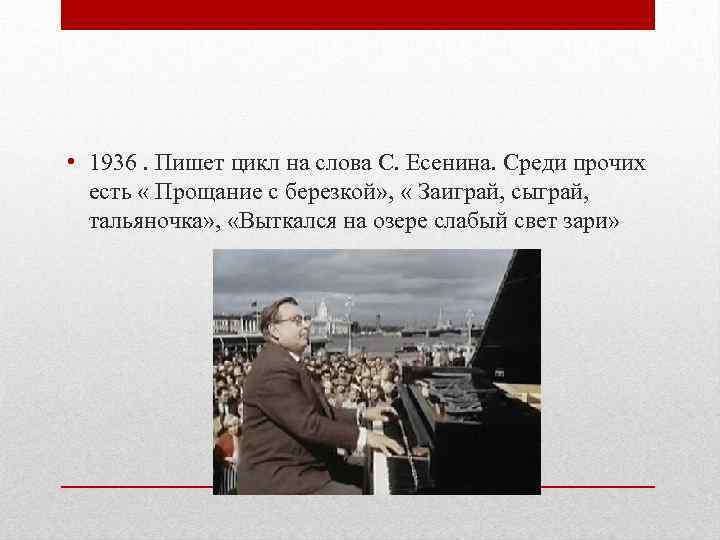 • 1936 . Пишет цикл на слова С. Есенина. Среди прочих есть « Прощание с березкой», « Заиграй, сыграй, тальяночка», «Выткался на озере слабый свет зари»